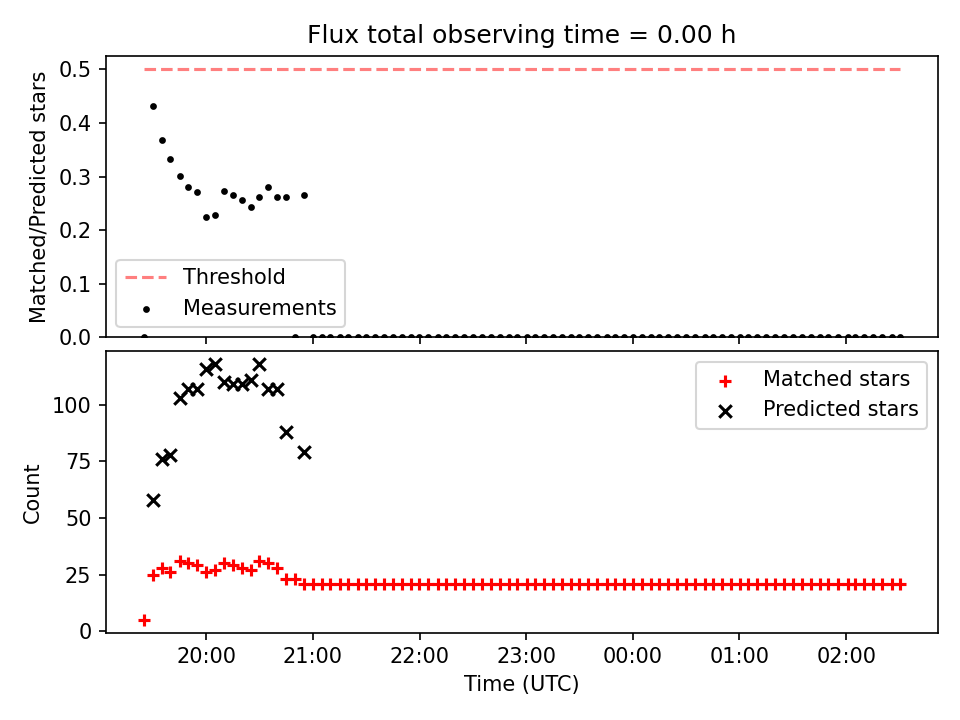 Flux total observing time = 0.00 h

Matched/Predicted stars

0.5
0.4
0.3
0.2
0.1
0.0

Threshold
Measurements

Count

100
75
50
25
0

Matched stars
Predicted stars

20:00
21:00
22:00
23:00
00:00
01:00
02:00

Time (UTC)